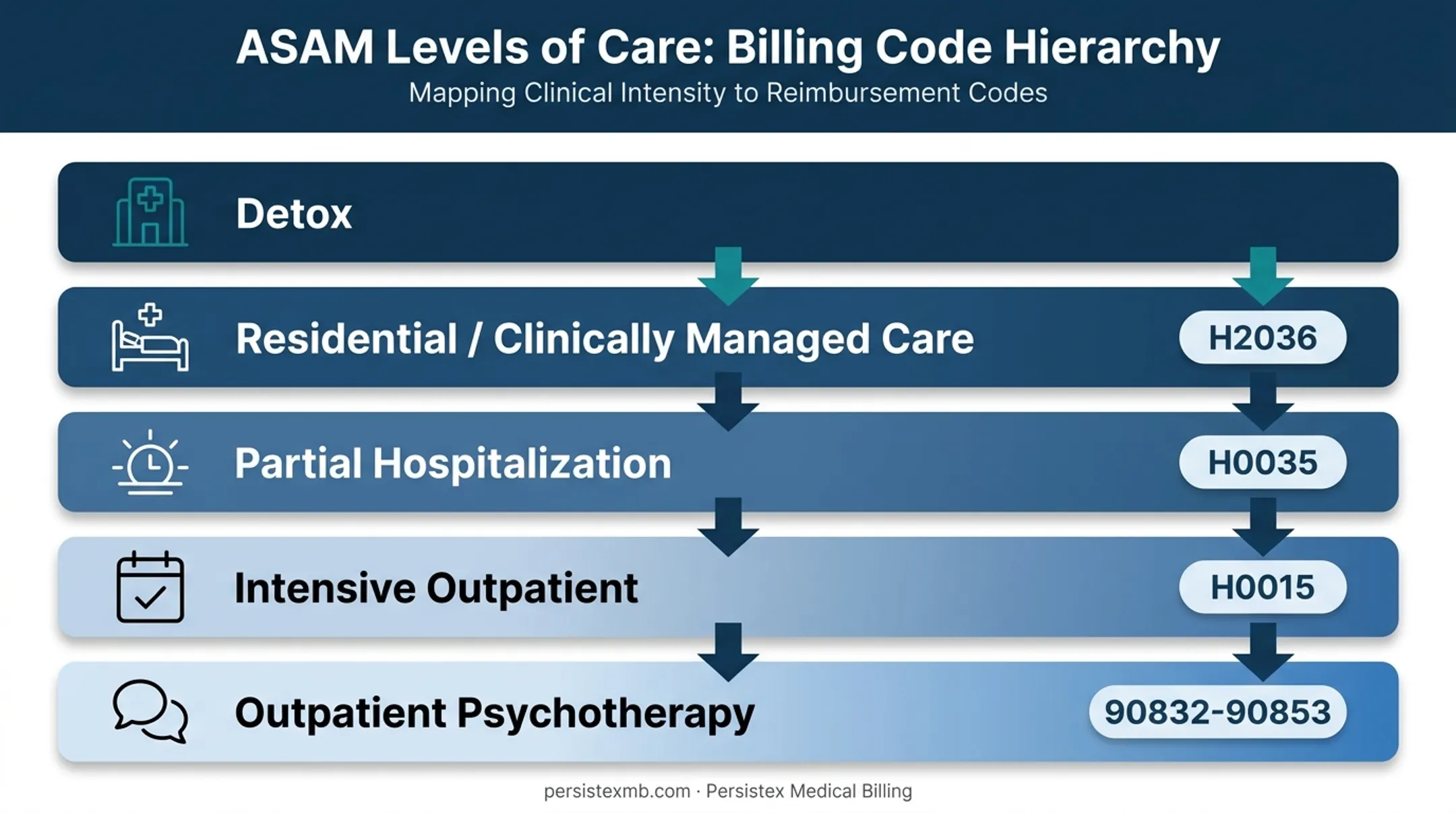 ASAM Levels of Care: Billing Code Hierarchy

Mapping Clinical Intensity to Reimbursement Codes

Detox

Residential / Clinically Managed Care H2036

Partial Hospitalization H0035

Intensive Outpatient H0015

Outpatient Psychotherapy 90832-90853

persistexmb.com · Persistex Medical Billing